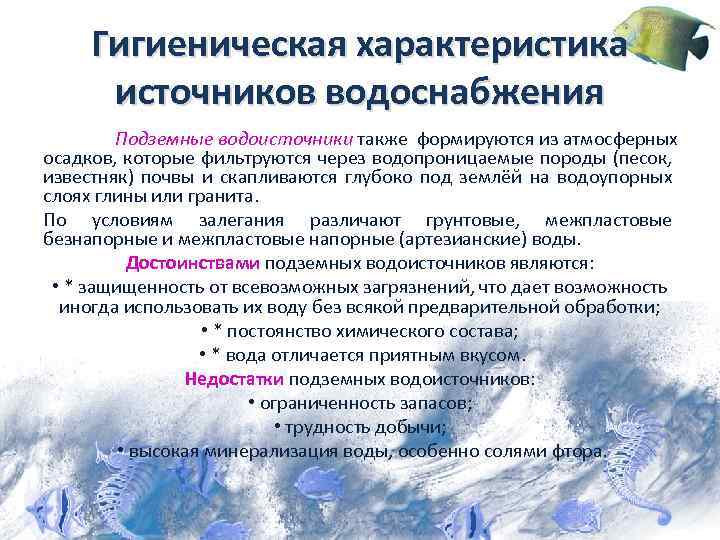 Гигиеническая характеристика источников водоснабжения

Подземные водоисточники также формируются из атмосферных осадков, которые фильтруются через водопроницаемые породы (песок, известняк) почвы и скапливаются глубоко под землёй на водоупорных слоях глины или гранита.

По условиям залегания различают грунтовые, межпластовые безнапорные и межпластовые напорные (артезианские) воды.

Достоинствами подземных водоисточников являются:

• * защищенность от всевозможных загрязнений, что дает возможность иногда использовать их воду без всякой предварительной обработки;

• * постоянство химического состава;

• * вода отличается приятным вкусом.

Недостатки подземных водоисточников:

• ограниченность запасов;

• трудность добычи;

• высокая минерализация воды, особенно солями фтора.